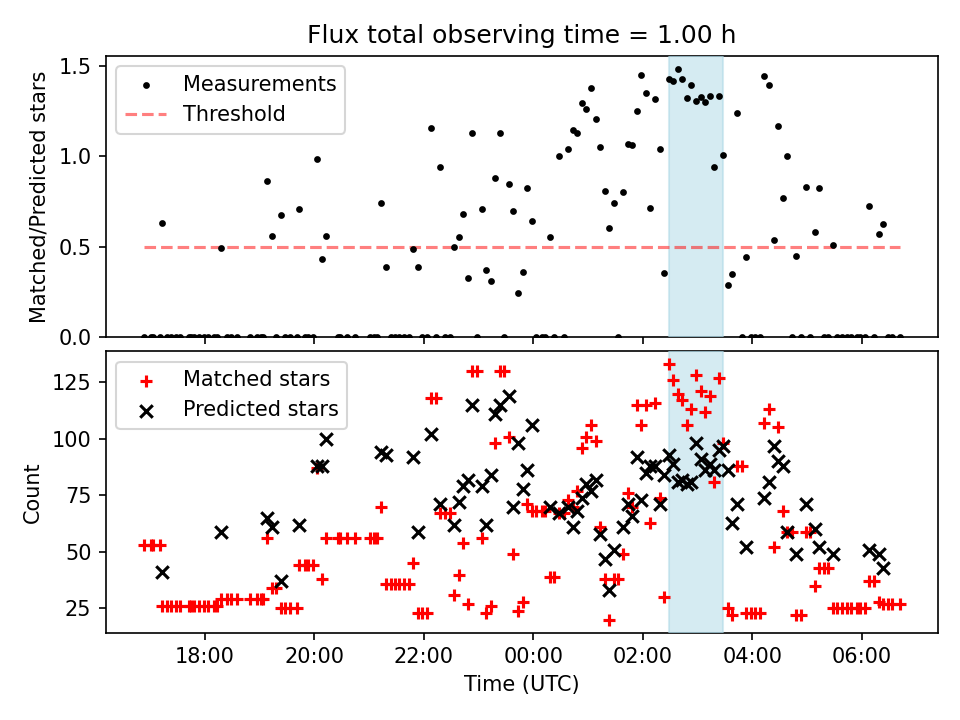 Flux total observing time = 1.00 h

Measurements
Threshold

Matched/Predicted stars

1.5
1.0
0.5
0.0

Matched stars
Predicted stars

Count

125
100
75
50
25

18:00
20:00
22:00
00:00
02:00
04:00
06:00

Time (UTC)